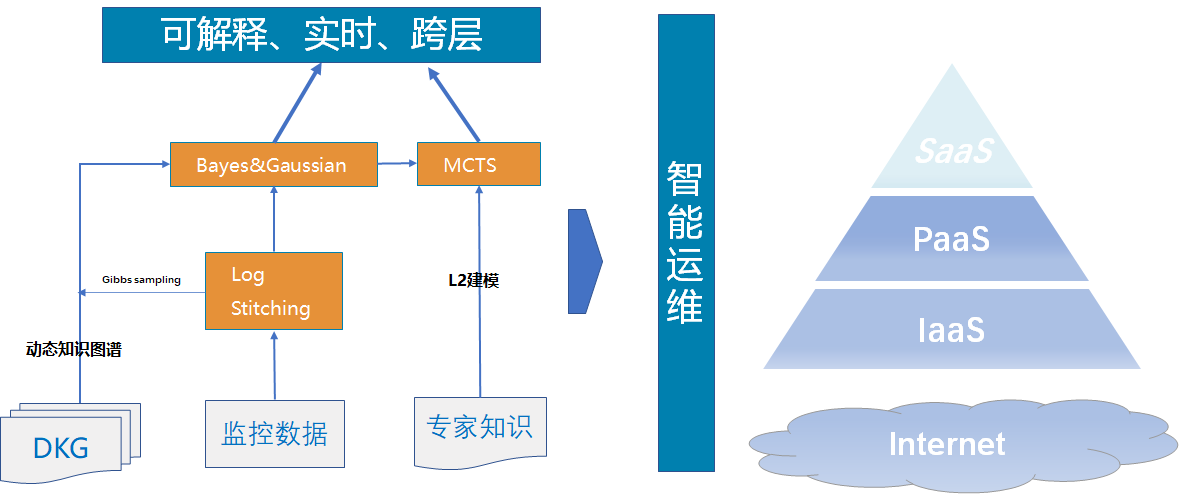 可解释、实时、跨层

Bayes&Gaussian

MCTS

Gibbs sampling

Log Stitching

L2建模

动态知识图谱

DKG

监控数据

专家知识

智能运维

SaaS

PaaS

IaaS

Internet